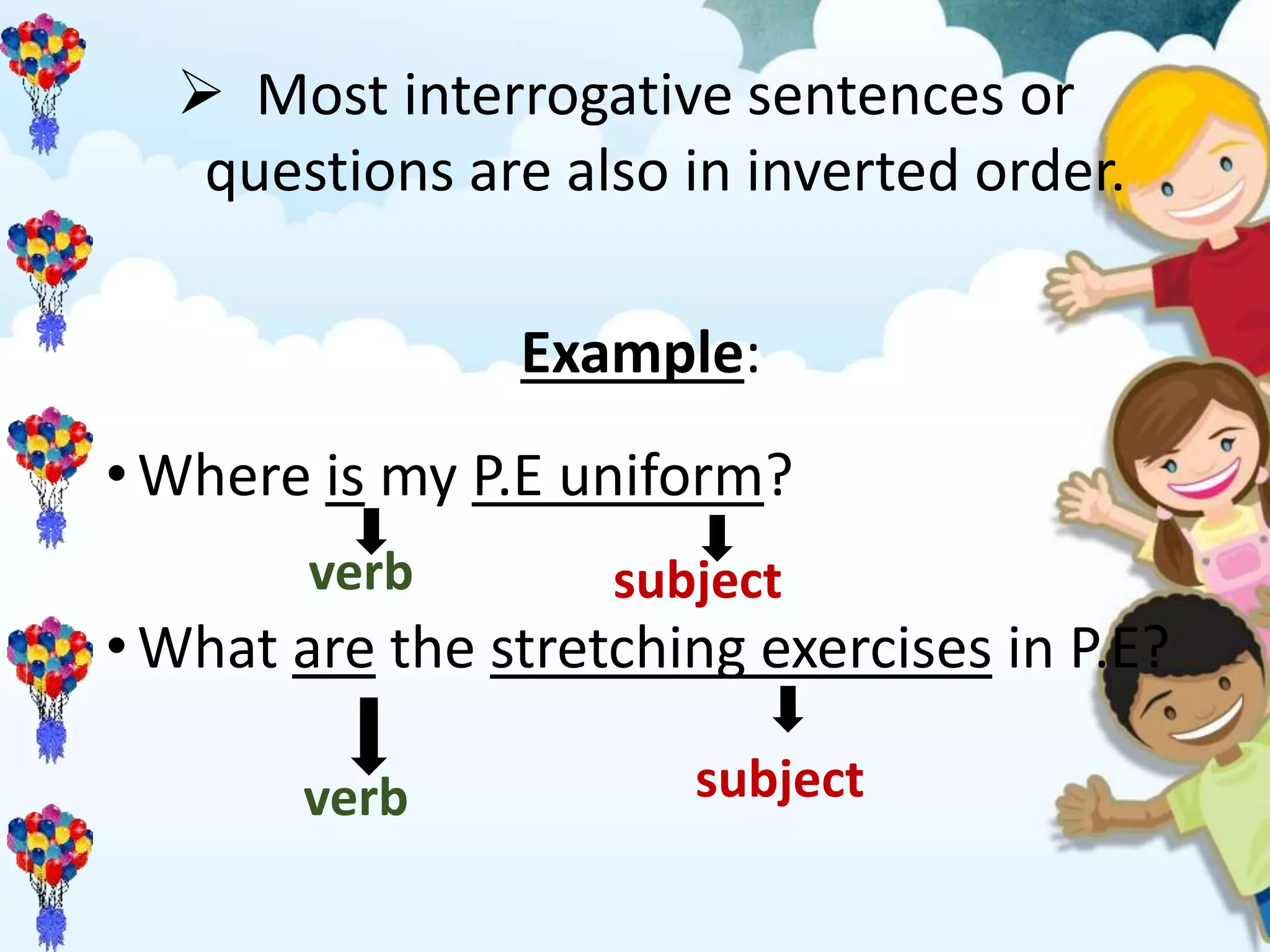 ➢ Most interrogative sentences or questions are also in inverted order.

Example:

• Where is my P.E uniform?

verb subject

• What are the stretching exercises in P.E?

verb subject